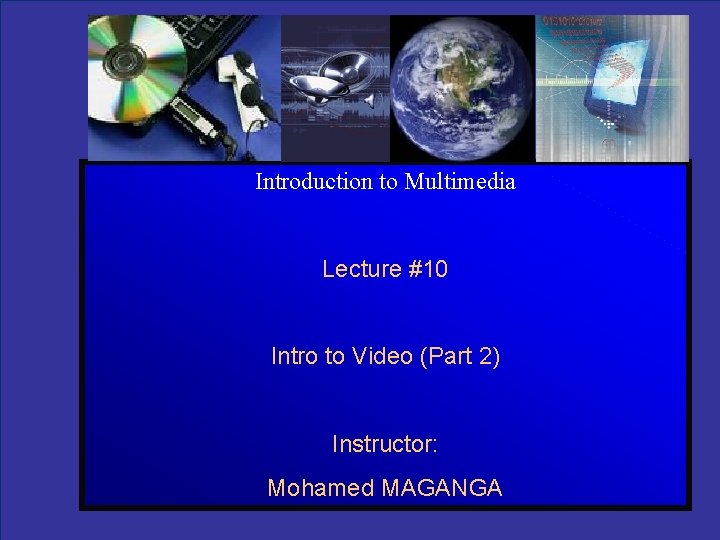 Introduction to Multimedia

Lecture #10

Intro to Video (Part 2)

Instructor:

Mohamed MAGANGA